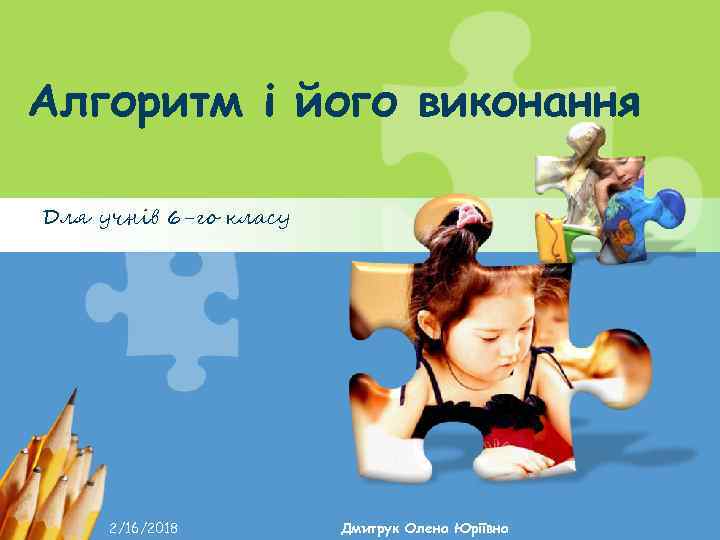 Алгоритм і його виконання

Для учнів 6-го класу

2/16/2018

Дмитрук Олена Юріївна